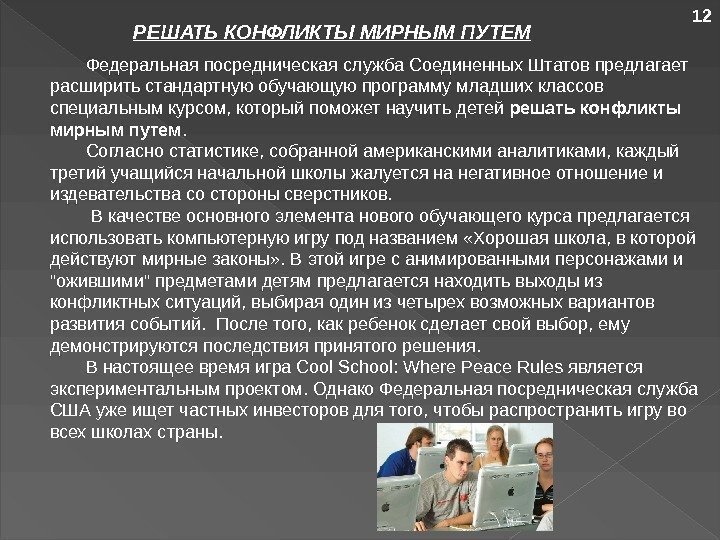 12

РЕШАТЬ КОНФЛИКТЫ МИРНЫМ ПУТЕМ

Федеральная посредническая служба Соединенных Штатов предлагает расширить стандартную обучающую программу младших классов специальным курсом, который поможет научить детей решать конфликты мирным путем.

Согласно статистике, собранной американскими аналитиками, каждый третий учащийся начальной школы жалуется на негативное отношение и издевательства со стороны сверстников.

В качестве основного элемента нового обучающего курса предлагается использовать компьютерную игру под названием «Хорошая школа, в которой действуют мирные законы». В этой игре с анимированными персонажами и "ожившими" предметами детям предлагается находить выходы из конфликтных ситуаций, выбирая один из четырех возможных вариантов развития событий. После того, как ребенок сделает свой выбор, ему демонстрируются последствия принятого решения.

В настоящее время игра Cool School: Where Peace Rules является экспериментальным проектом. Однако Федеральная посредническая служба США уже ищет частных инвесторов для того, чтобы распространить игру во всех школах страны.